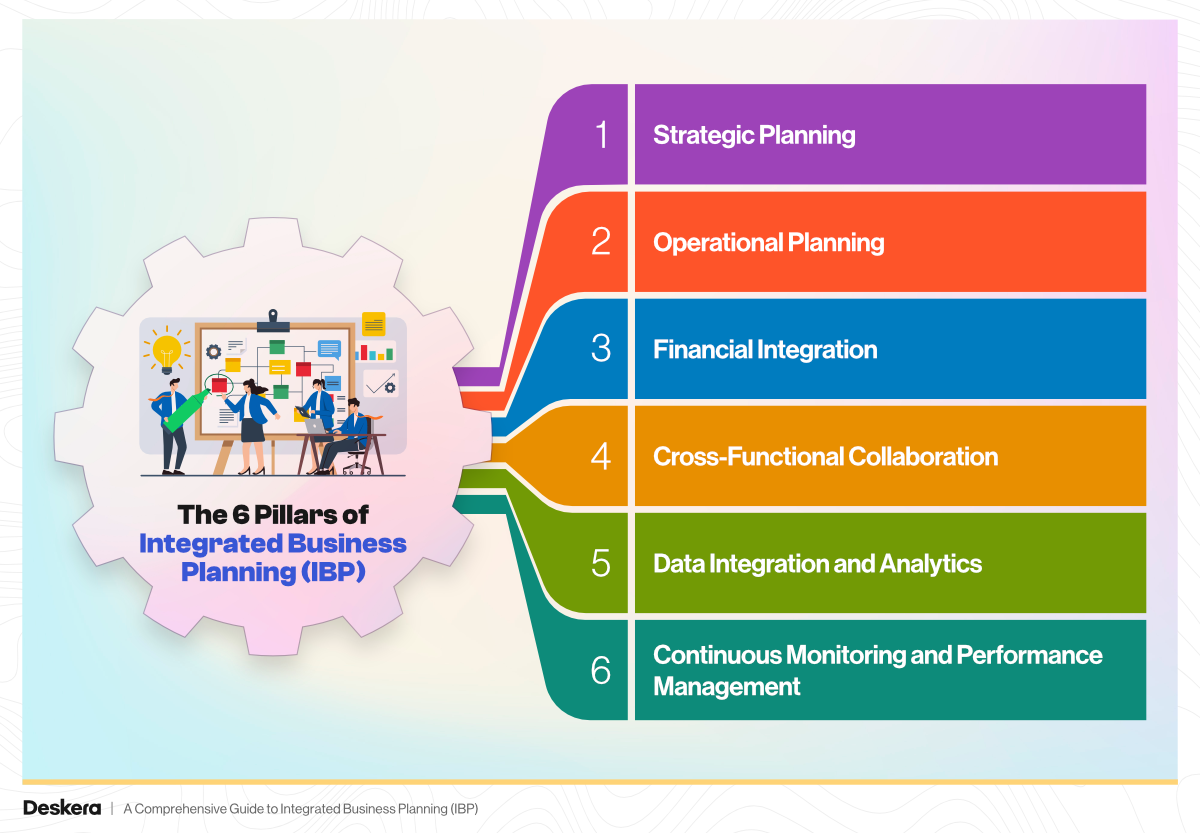 The 6 Pillars of Integrated Business Planning (IBP)

1 Strategic Planning

2 Operational Planning

3 Financial Integration

4 Cross-Functional Collaboration

5 Data Integration and Analytics

6 Continuous Monitoring and Performance Management

Deskera | A Comprehensive Guide to Integrated Business Planning (IBP)